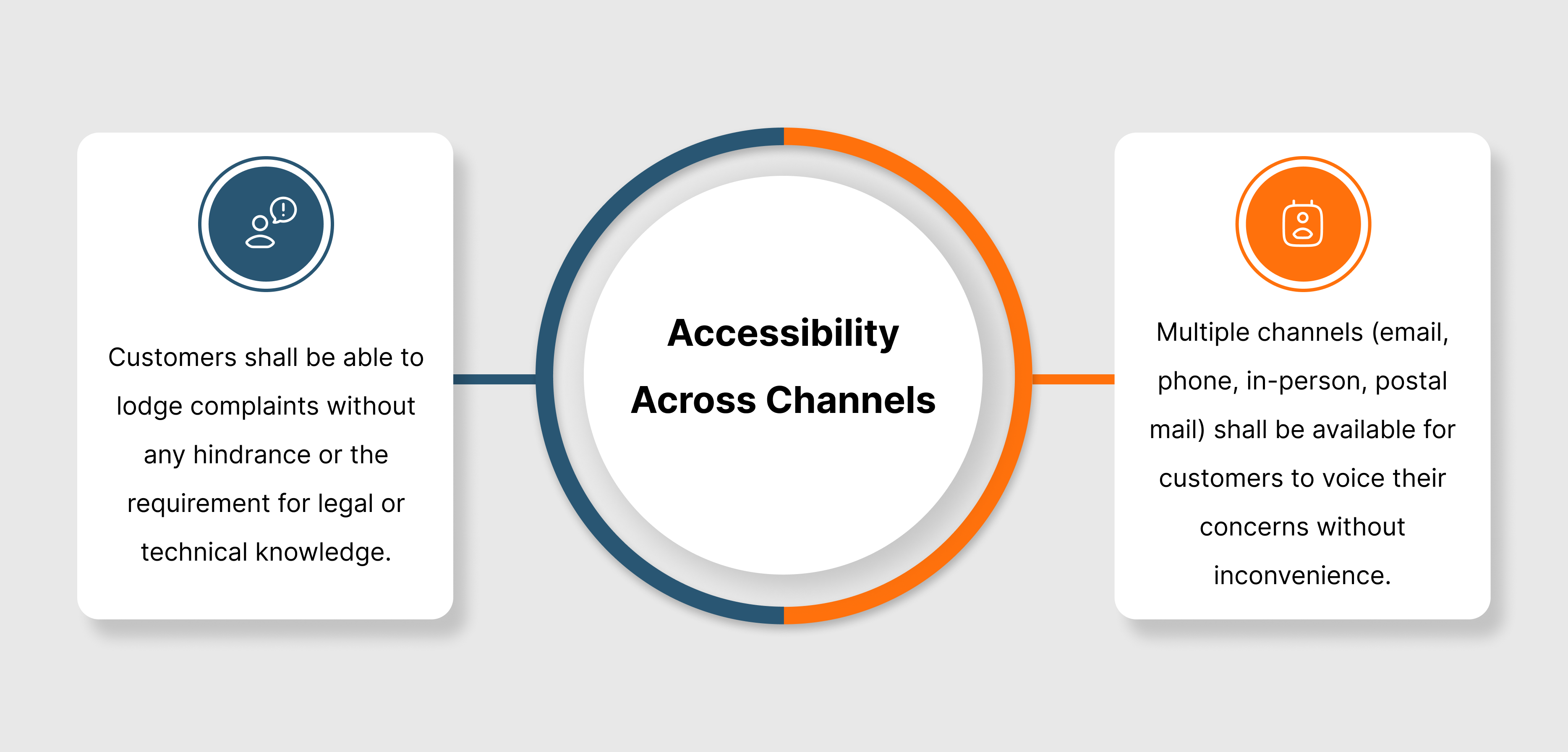 Customers shall be able to lodge complaints without any hindrance or the requirement for legal or technical knowledge.

Accessibility Across Channels

Multiple channels (email, phone, in-person, postal mail) shall be available for customers to voice their concerns without inconvenience.